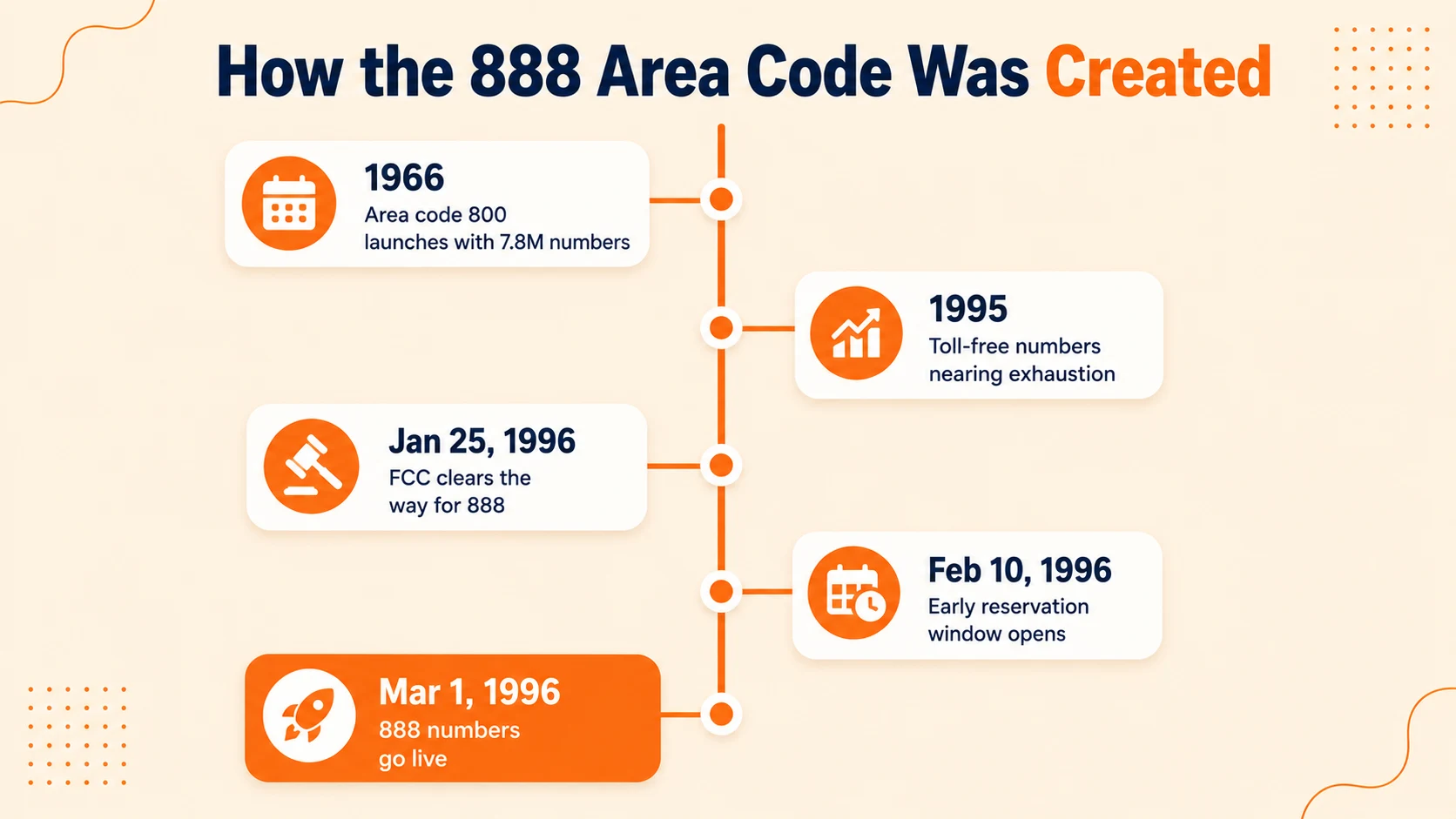 How the 888 Area Code Was Created

1966
Area code 800 launches with 7.8M numbers

1995
Toll-free numbers nearing exhaustion

Jan 25, 1996
FCC clears the way for 888

Feb 10, 1996
Early reservation window opens

Mar 1, 1996
888 numbers go live